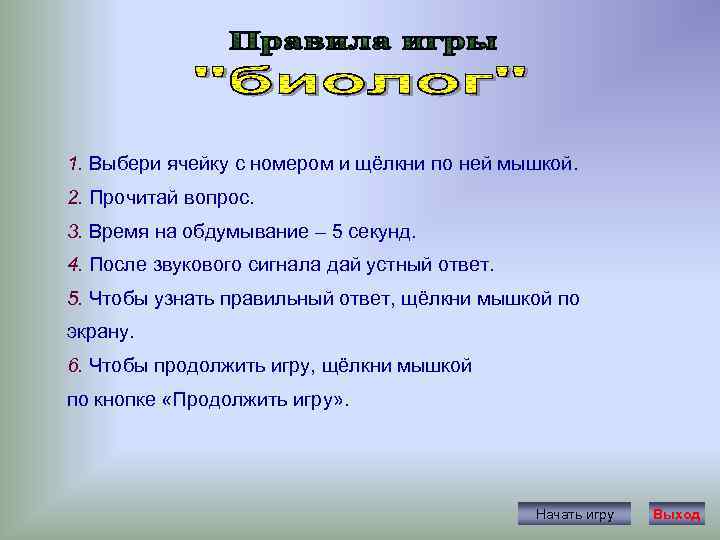 Правила игры
"биолог"

1. Выбери ячейку с номером и щёлкни по ней мышкой.

2. Прочитай вопрос.

3. Время на обдумывание – 5 секунд.

4. После звукового сигнала дай устный ответ.

5. Чтобы узнать правильный ответ, щёлкни мышкой по экрану.

6. Чтобы продолжить игру, щёлкни мышкой по кнопке «Продолжить игру».

Начать игру

Выход